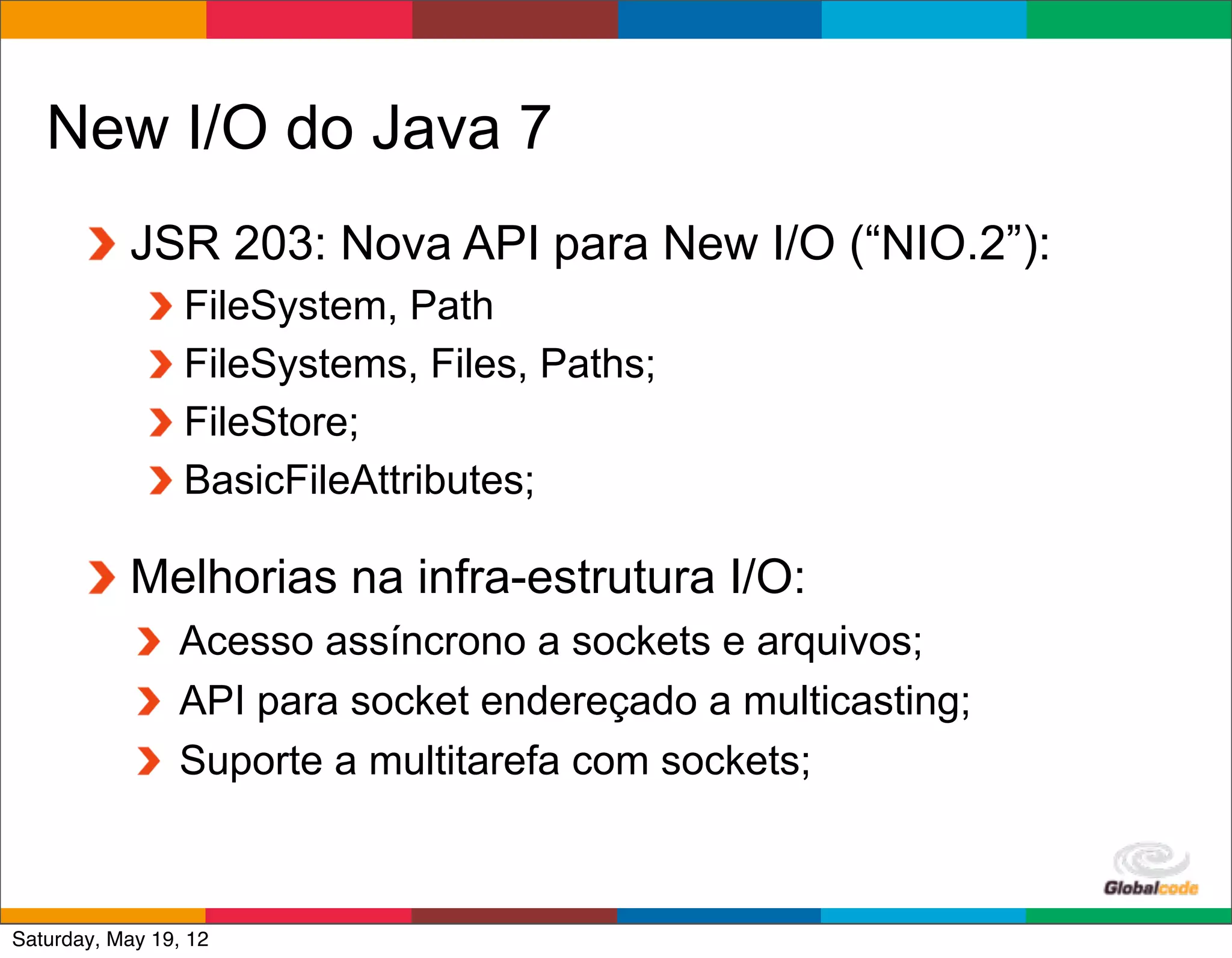 New I/O do Java 7

JSR 203: Nova API para New I/O (“NIO.2”):

FileSystem, Path

FileSystems, Files, Paths;

FileStore;

BasicFileAttributes;

Melhorias na infra-estrutura I/O:

Acesso assíncrono a sockets e arquivos;

API para socket endereçado a multicasting;

Suporte a multitarefa com sockets;

Globalcode

Saturday, May 19, 12